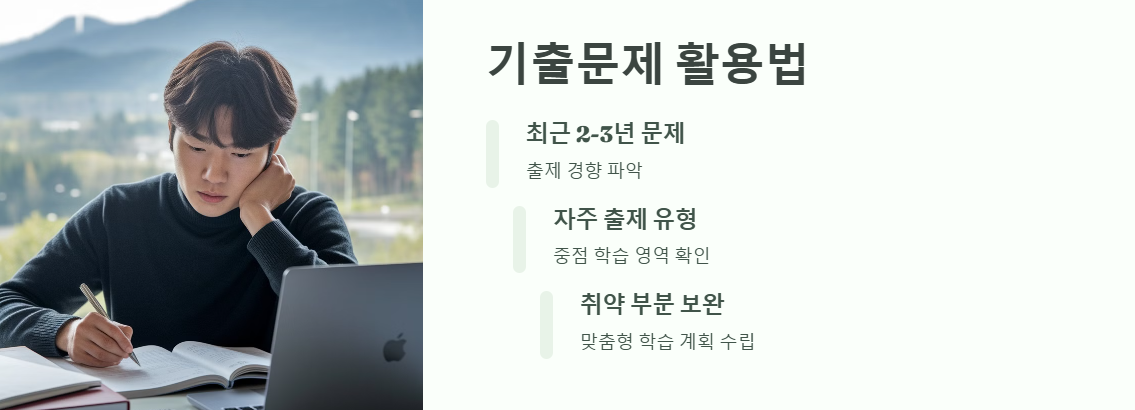 기출문제 활용법

최근 2-3년 문제

출제 경향 파악

자주 출제 유형

중점 학습 영역 확인

취약 부분 보완

맞춤형 학습 계획 수립